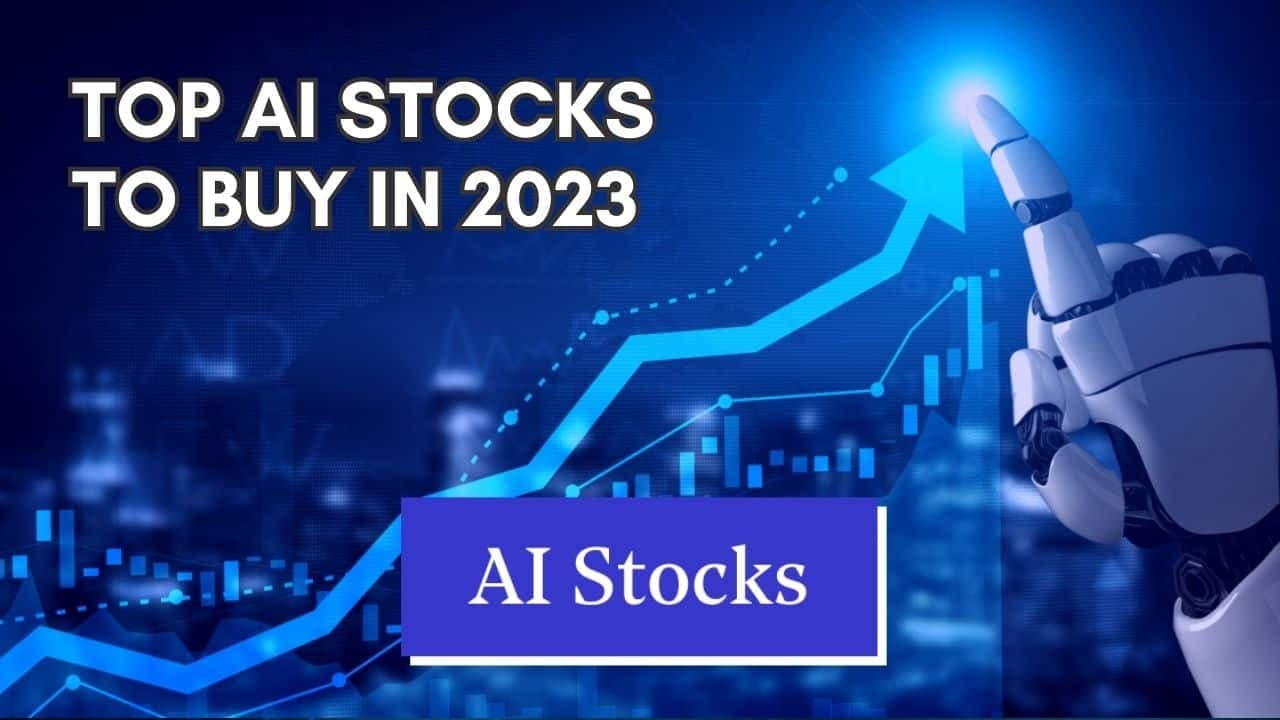 TOP AI STOCKS TO BUY IN 2023

AI Stocks